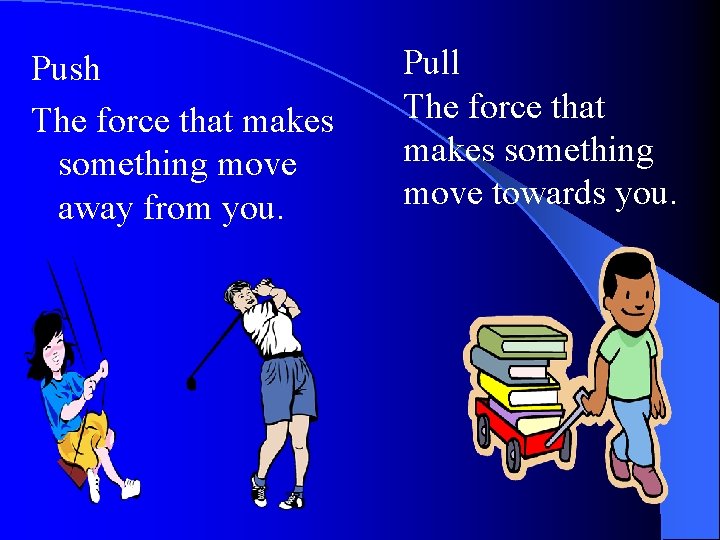 Push

The force that makes something move away from you.

Pull

The force that makes something move towards you.